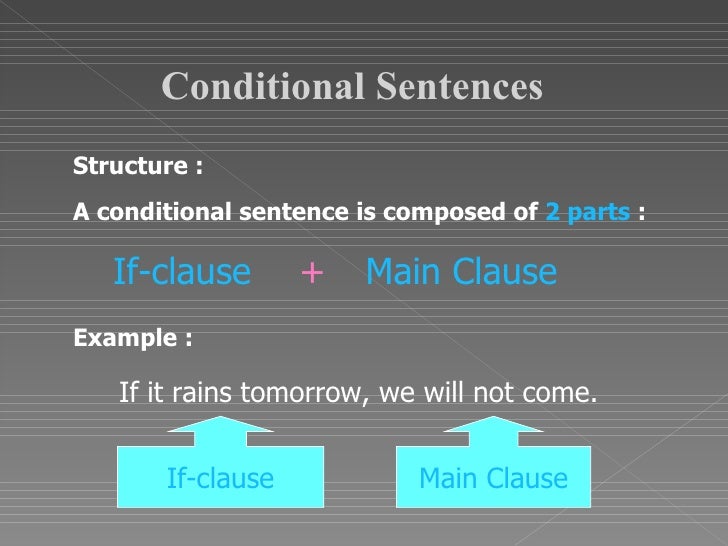 Conditional Sentences

Structure :

A conditional sentence is composed of 2 parts :

If-clause + Main Clause

Example :

If it rains tomorrow, we will not come.

If-clause

Main Clause